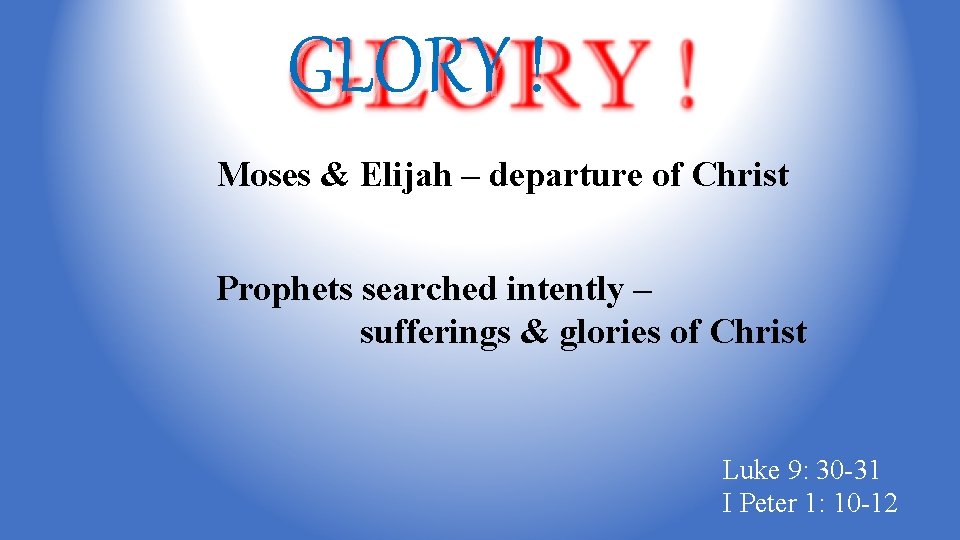 GLORY !
GLORY !

Moses & Elijah – departure of Christ

Prophets searched intently – sufferings & glories of Christ

Luke 9: 30-31
I Peter 1: 10-12